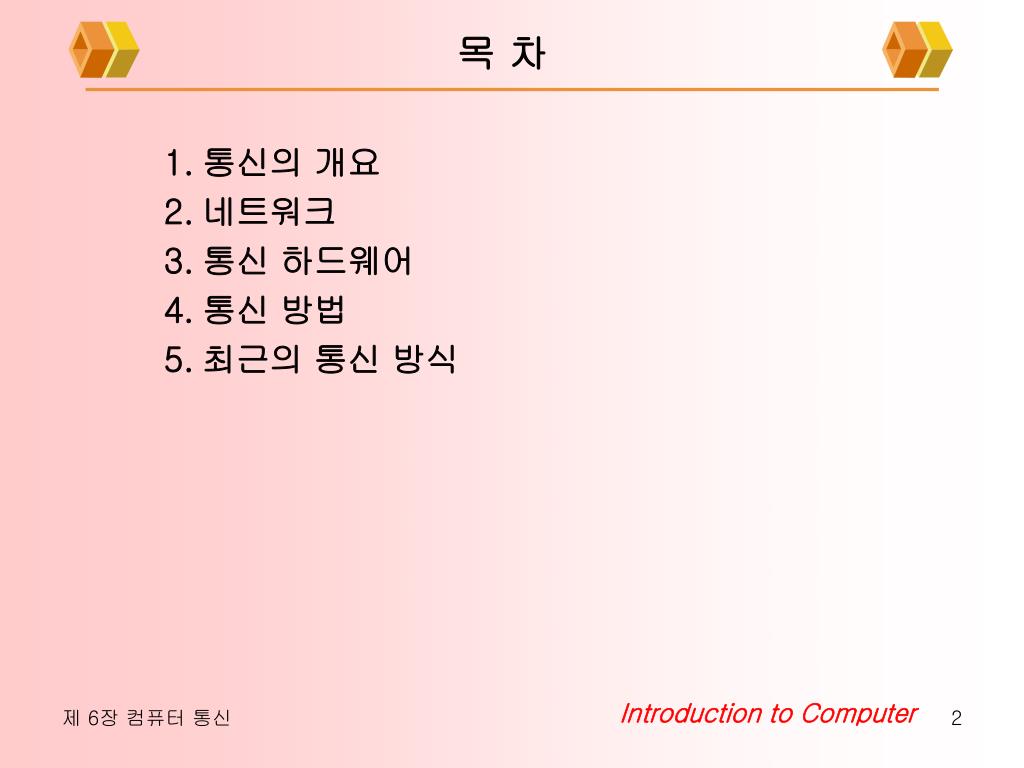 목 차

1. 통신의 개요
2. 네트워크
3. 통신 하드웨어
4. 통신 방법
5. 최근의 통신 방식

제 6장 컴퓨터 통신

Introduction to Computer

2